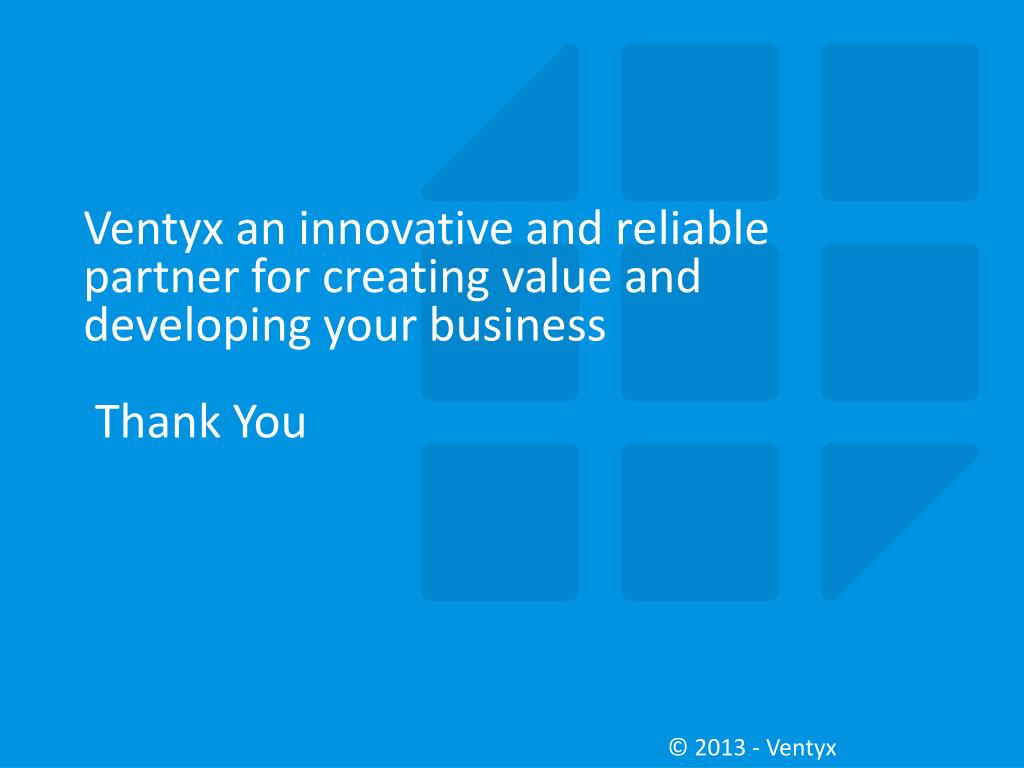 Ventyx an innovative and reliable partner for creating value and developing your business

Thank You

© 2013 - Ventyx